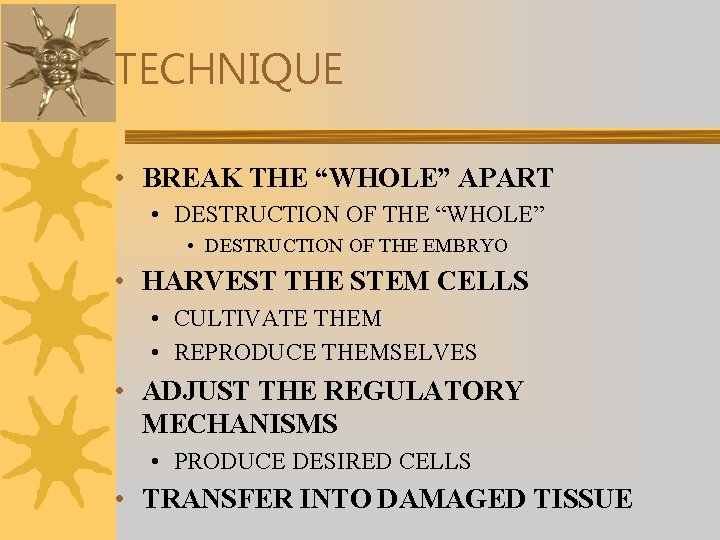 TECHNIQUE

• BREAK THE “WHOLE” APART
  • DESTRUCTION OF THE “WHOLE”
    • DESTRUCTION OF THE EMBRYO
• HARVEST THE STEM CELLS
  • CULTIVATE THEM
  • REPRODUCE THEMSELVES
• ADJUST THE REGULATORY MECHANISMS
  • PRODUCE DESIRED CELLS
• TRANSFER INTO DAMAGED TISSUE